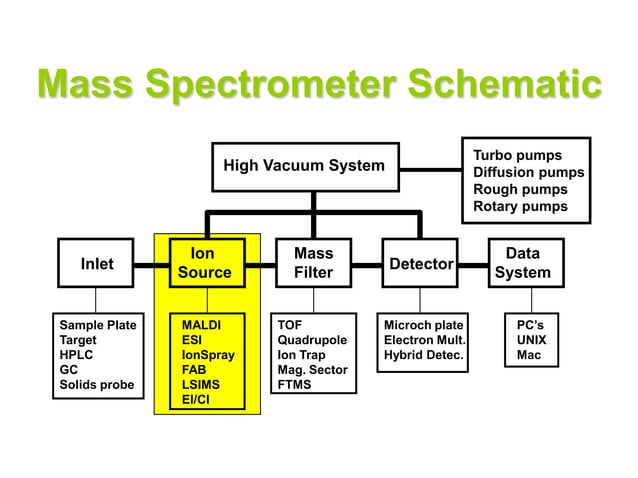 Mass Spectrometer Schematic

High Vacuum System

Turbo pumps
Diffusion pumps
Rough pumps
Rotary pumps

Inlet

Ion Source

Mass Filter

Detector

Data System

Sample Plate
Target
HPLC
GC
Solids probe

MALDI
ESI
IonSpray
FAB
LSIMS
EI/CI

TOF
Quadrupole
Ion Trap
Mag. Sector
FTMS

Microch plate
Electron Mult.
Hybrid Detec.

PC's
UNIX
Mac